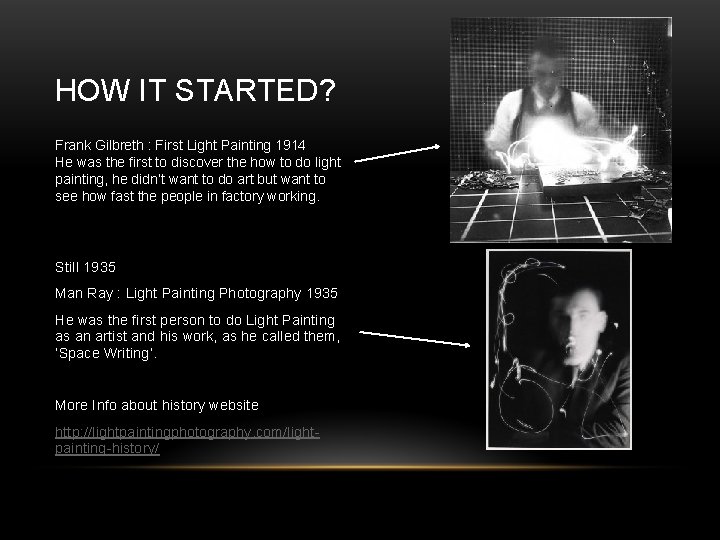 HOW IT STARTED?

Frank Gilbreth : First Light Painting 1914
He was the first to discover the how to do light painting, he didn't want to do art but want to see how fast the people in factory working.

Still 1935

Man Ray : Light Painting Photography 1935

He was the first person to do Light Painting as an artist and his work, as he called them, 'Space Writing'.

More Info about history website

http://lightpaintingphotography.com/light-painting-history/